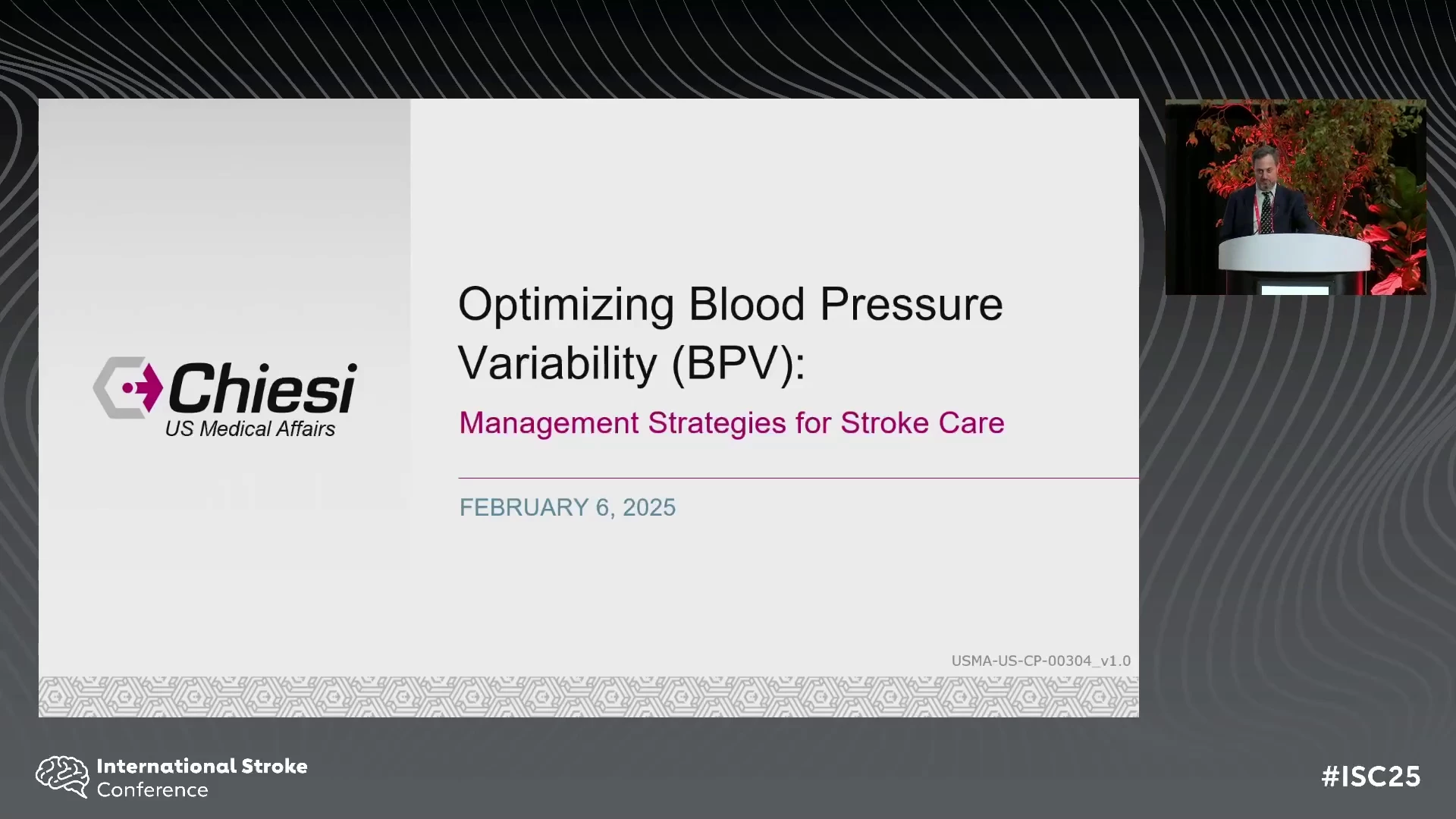 Chiesi
US Medical Affairs

Optimizing Blood Pressure Variability (BPV):

Management Strategies for Stroke Care

FEBRUARY 6, 2025

USMA-US-CP-00304_v1.0

International Stroke Conference

#ISC25